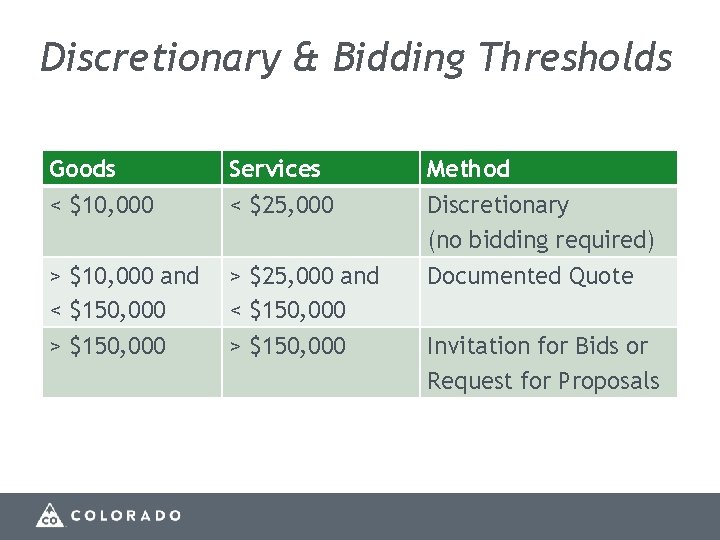 Discretionary & Bidding Thresholds

| Goods | Services | Method |
|---|---|---|
| < \$10,000 | < \$25,000 | Discretionary (no bidding required) |
| > \$10,000 and < \$150,000 | > \$25,000 and < \$150,000 | Documented Quote |
| > \$150,000 | > \$150,000 | Invitation for Bids or Request for Proposals |

CO COLORADO